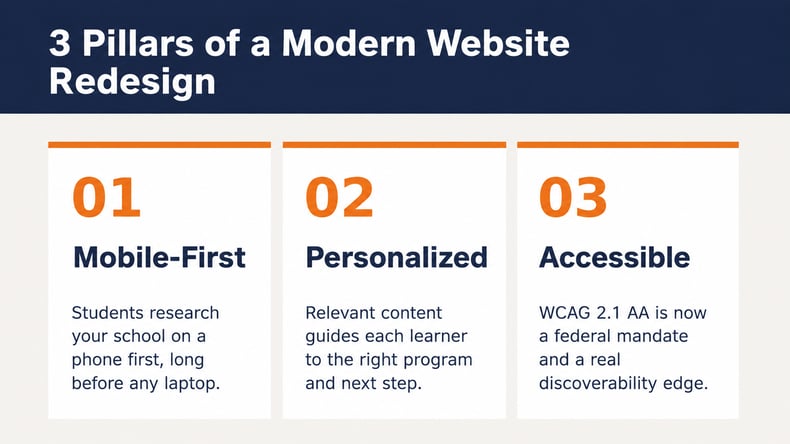 3 Pillars of a Modern Website Redesign

01

Mobile-First

Students research your school on a phone first, long before any laptop.

02

Personalized

Relevant content guides each learner to the right program and next step.

03

Accessible

WCAG 2.1 AA is now a federal mandate and a real discoverability edge.